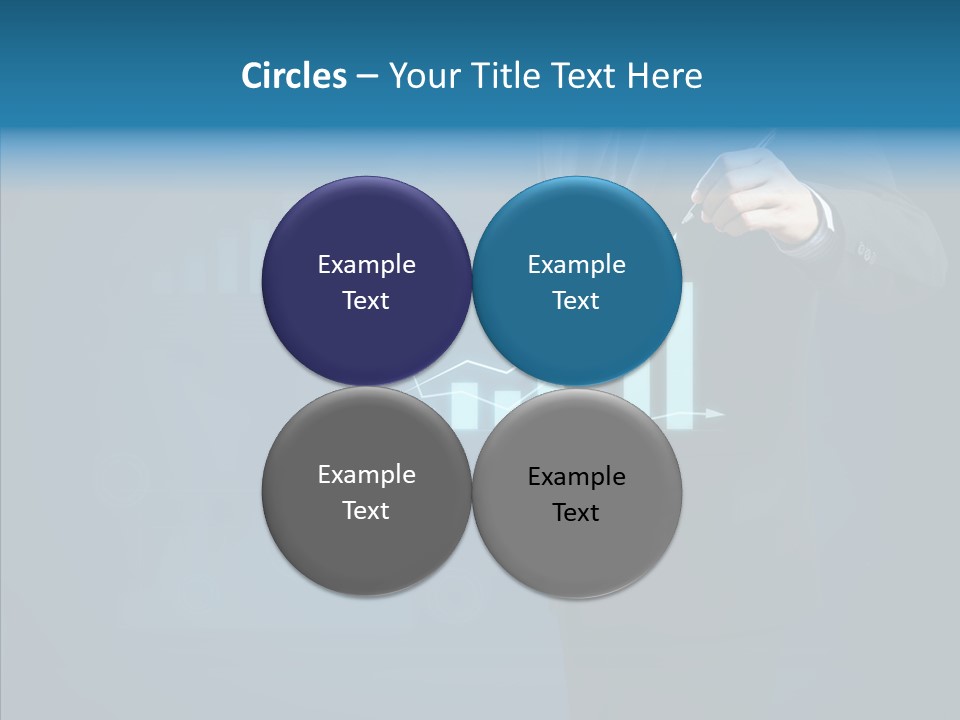 Circles – Your Title Text Here

Example Text

Example Text

Example Text

Example Text